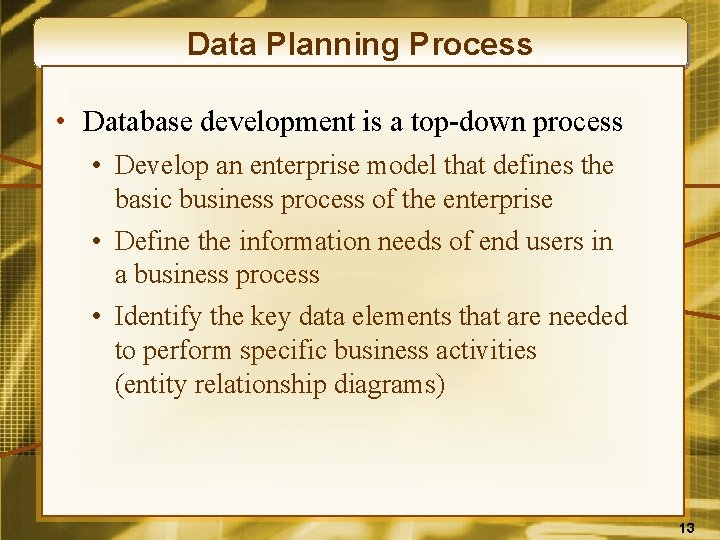 Data Planning Process

• Database development is a top-down process

• Develop an enterprise model that defines the basic business process of the enterprise

• Define the information needs of end users in a business process

• Identify the key data elements that are needed to perform specific business activities (entity relationship diagrams)

13